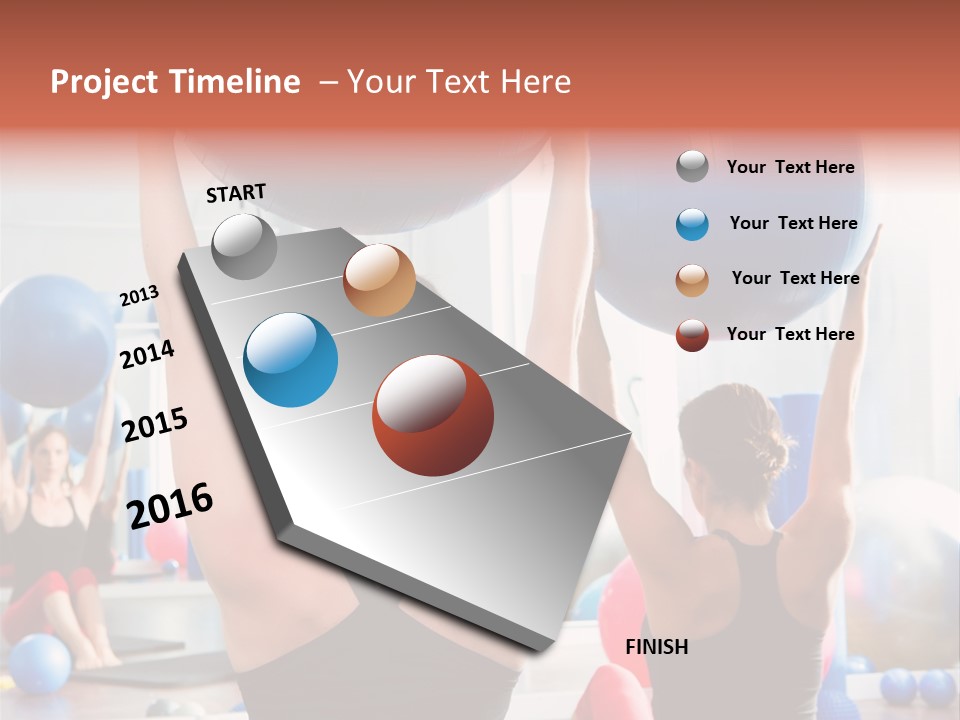 Project Timeline – Your Text Here

START

2013

2014

2015

2016

FINISH

Your Text Here

Your Text Here

Your Text Here

Your Text Here